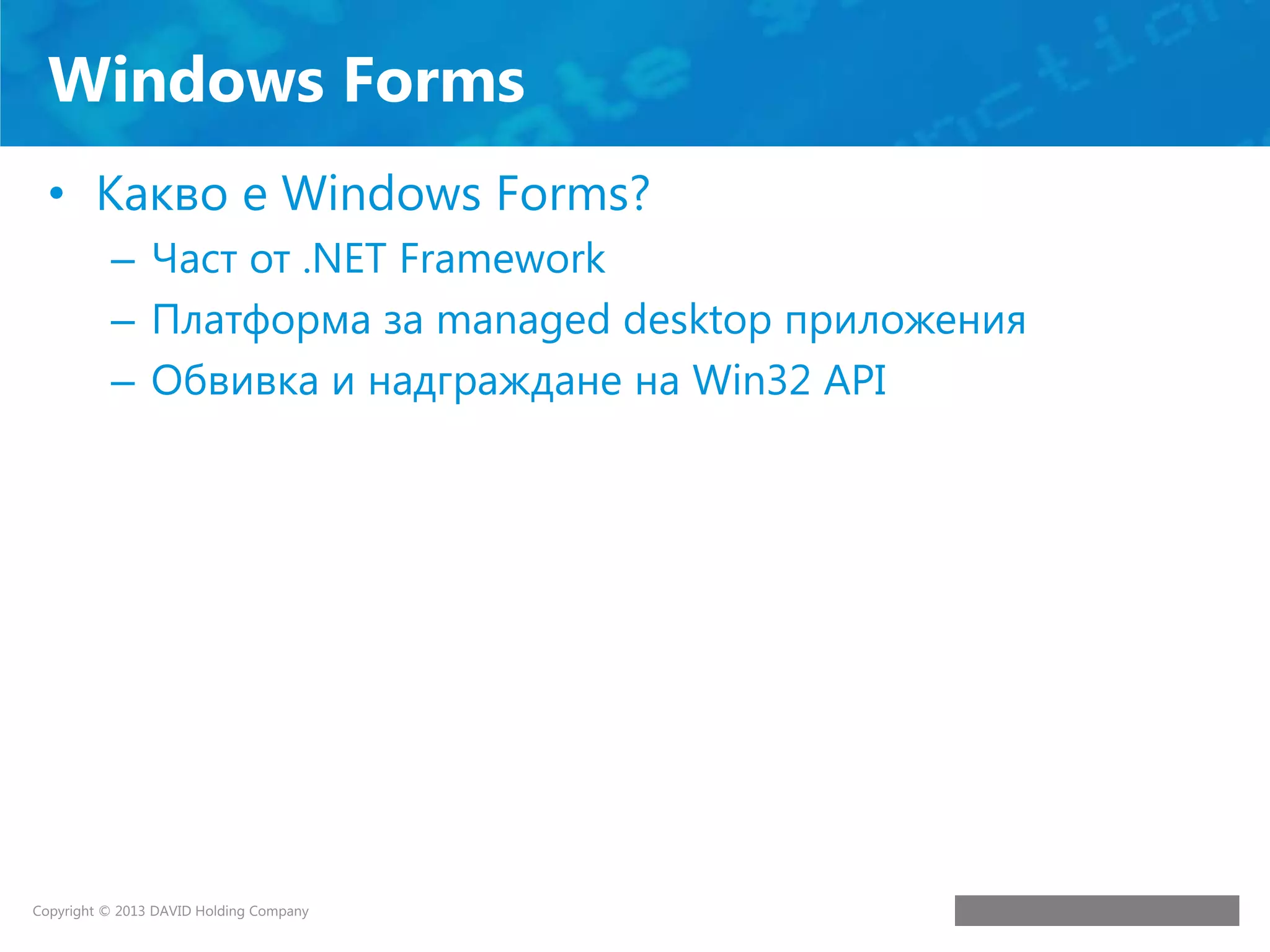 Windows Forms

• Какво е Windows Forms?
– Част от .NET Framework
– Платформа за managed desktop приложения
– Обвивка и надграждане на Win32 API

Copyright © 2013 DAVID Holding Company